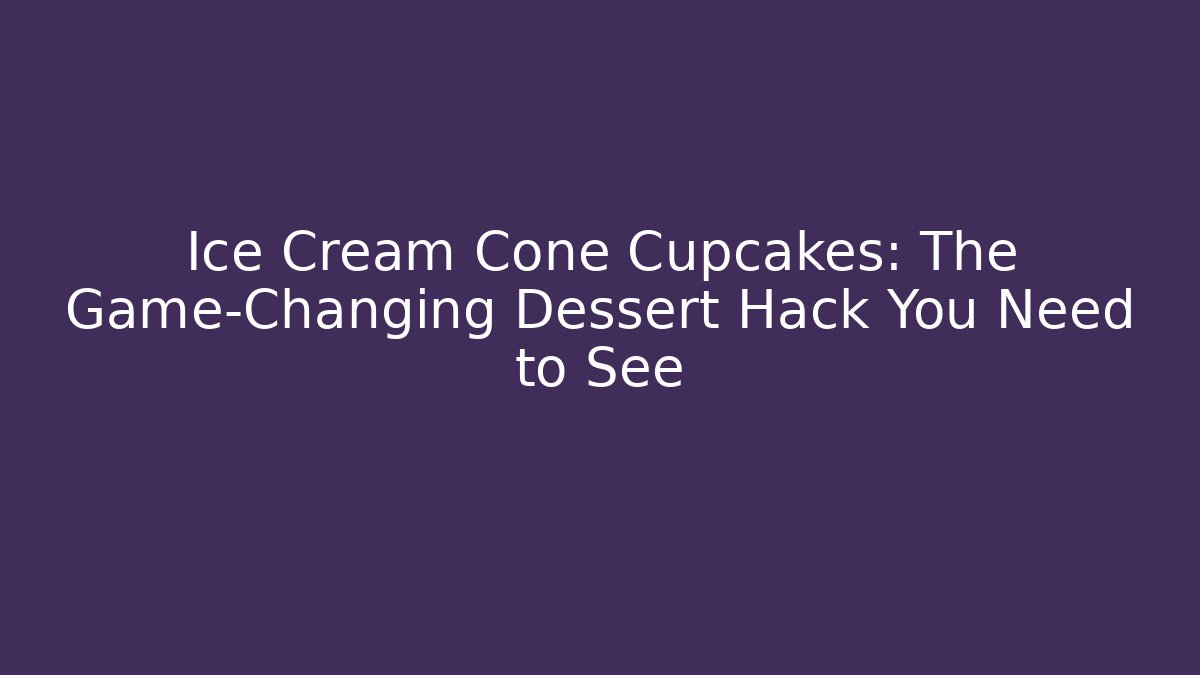 Ice Cream Cone Cupcakes: The Game-Changing Dessert Hack You Need to See